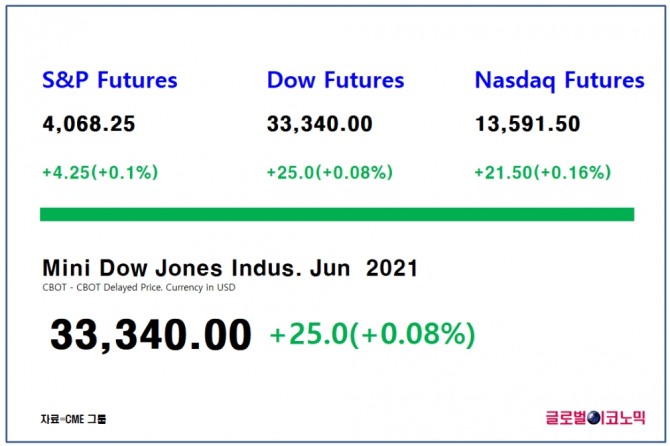 S&P Futures
4,068.25
+4.25(+0.1%)

Dow Futures
33,340.00
+25.0(+0.08%)

Nasdaq Futures
13,591.50
+21.50(+0.16%)

Mini Dow Jones Indus. Jun 2021
CBOT - CBOT Delayed Price. Currency in USD

33,340.00 +25.0(+0.08%)

자료=CME 그룹

글로벌이코노믹